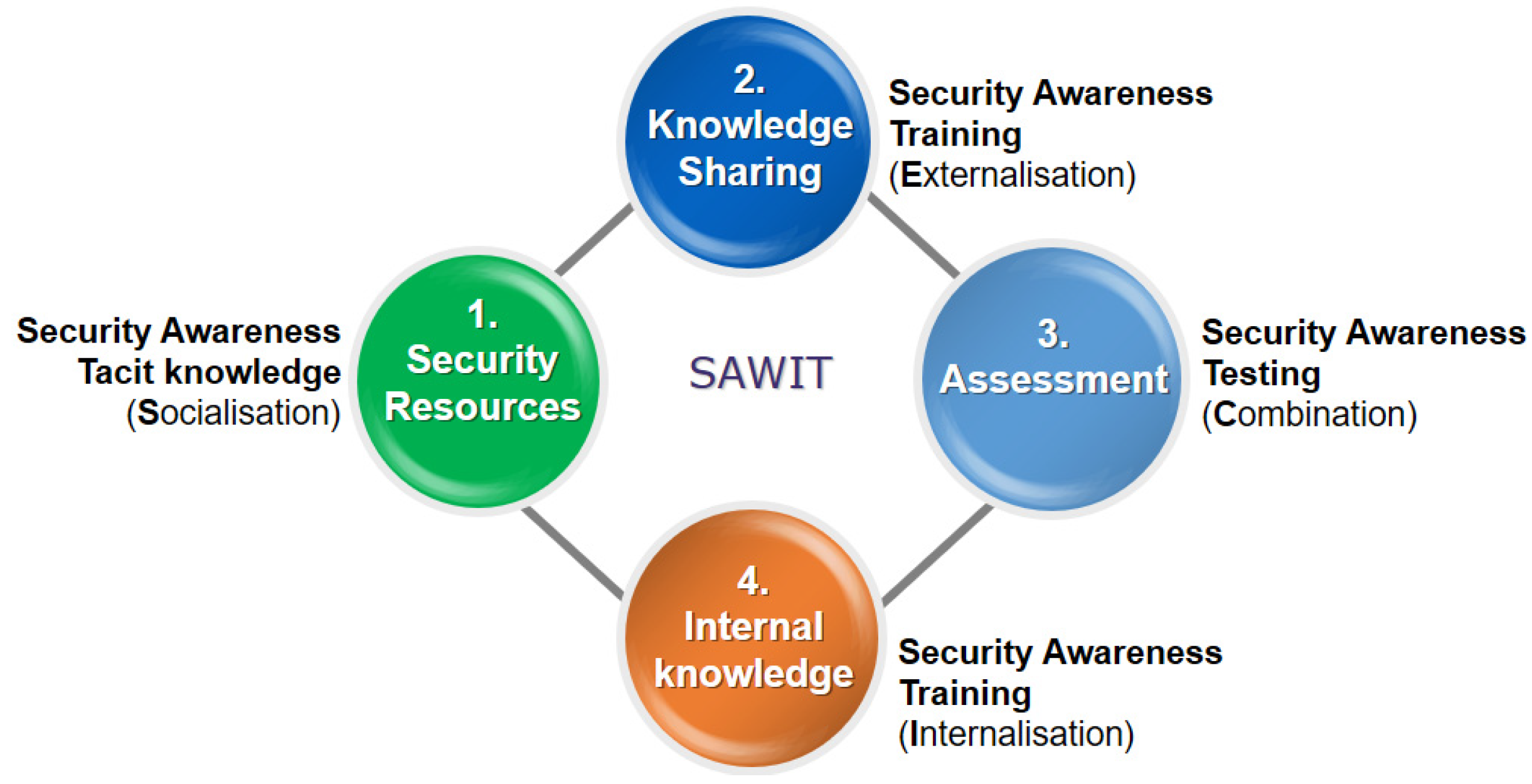 2.
Knowledge Sharing

Security Awareness Training
(Externalisation)

Security Awareness Tacit knowledge
(Socialisation)

1.
Security Resources

SAWIT

3.
Assessment

Security Awareness Testing
(Combination)

4.
Internal knowledge

Security Awareness Training
(Internalisation)